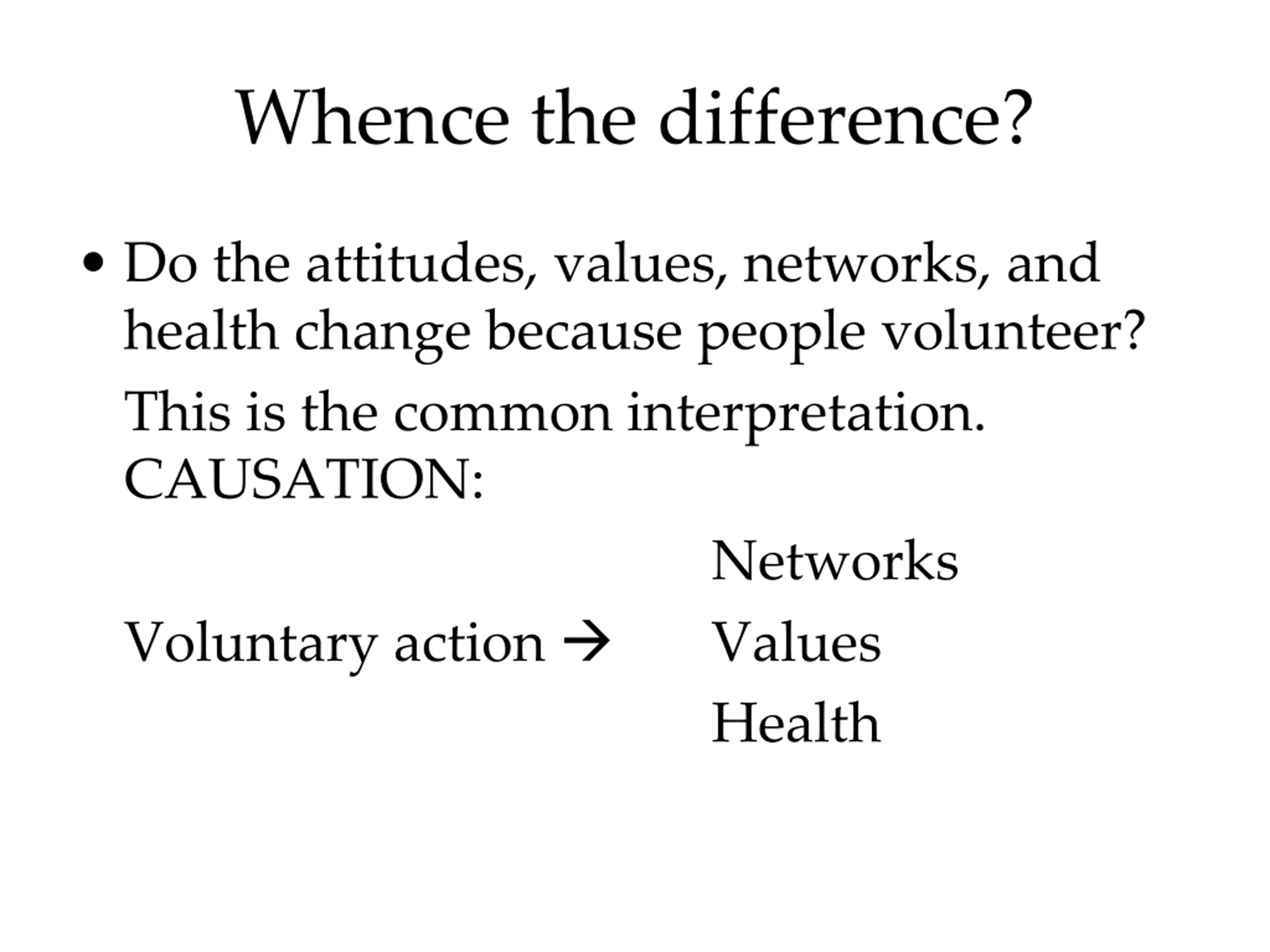 Whence the difference?

• Do the attitudes, values, networks, and health change because people volunteer?

This is the common interpretation. CAUSATION:

Networks

Voluntary action → Values

Health